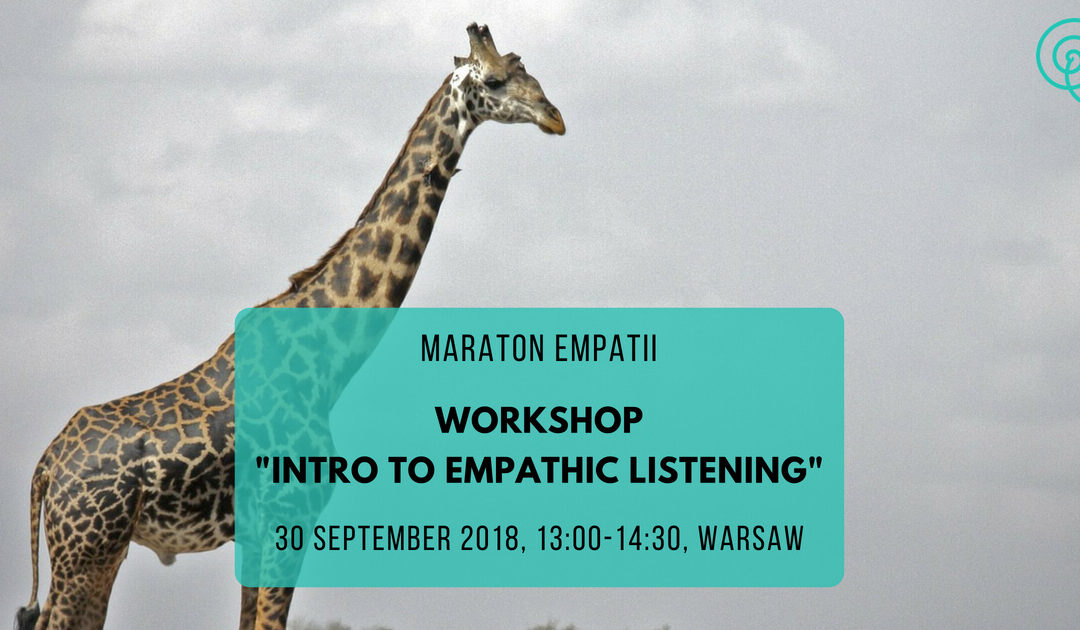 MARATON EMPATII

WORKSHOP
"INTRO TO EMPATHIC LISTENING"

30 SEPTEMBER 2018, 13:00-14:30, WARSAW